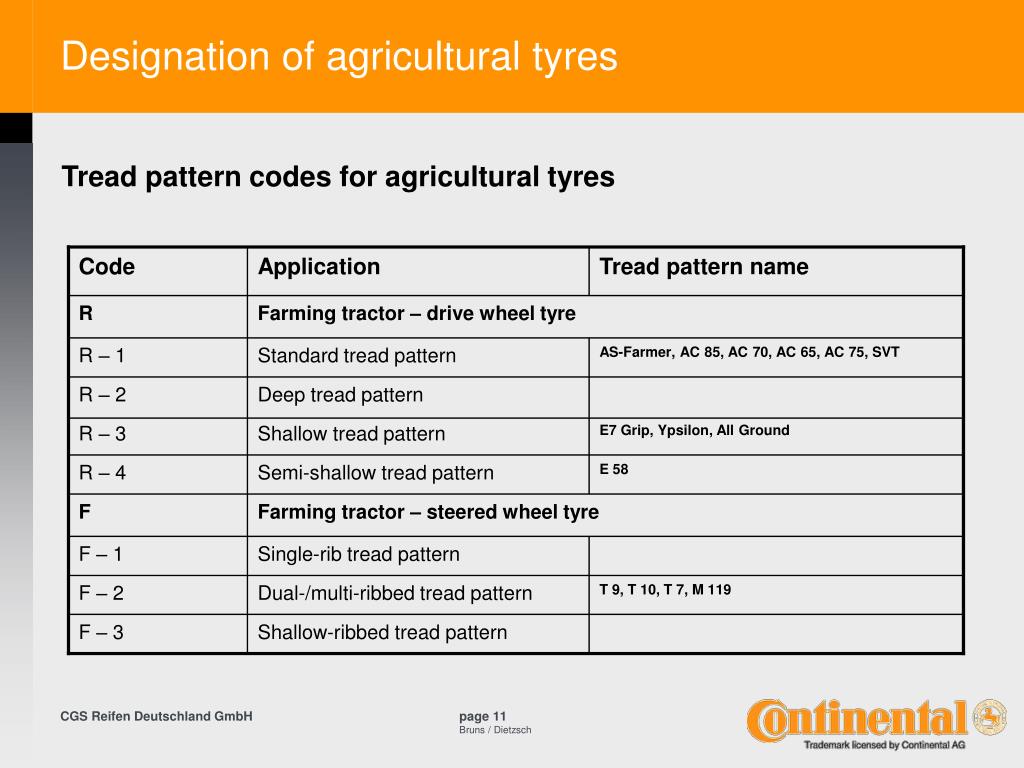 Designation of agricultural tyres

Tread pattern codes for agricultural tyres

| Code | Application | Tread pattern name |
|---|---|---|
| R | Farming tractor – drive wheel tyre | |
| R – 1 | Standard tread pattern | AS-Farmer, AC 85, AC 70, AC 65, AC 75, SVT |
| R – 2 | Deep tread pattern | |
| R – 3 | Shallow tread pattern | E7 Grip, Ypsilon, All Ground |
| R – 4 | Semi-shallow tread pattern | E 58 |
| F | Farming tractor – steered wheel tyre | |
| F – 1 | Single-rib tread pattern | |
| F – 2 | Dual-/multi-ribbed tread pattern | T 9, T 10, T 7, M 119 |
| F – 3 | Shallow-ribbed tread pattern | |

CGS Reifen Deutschland GmbH

page 11
Bruns / Dietzsch

Continental
Trademark licensed by Continental AG